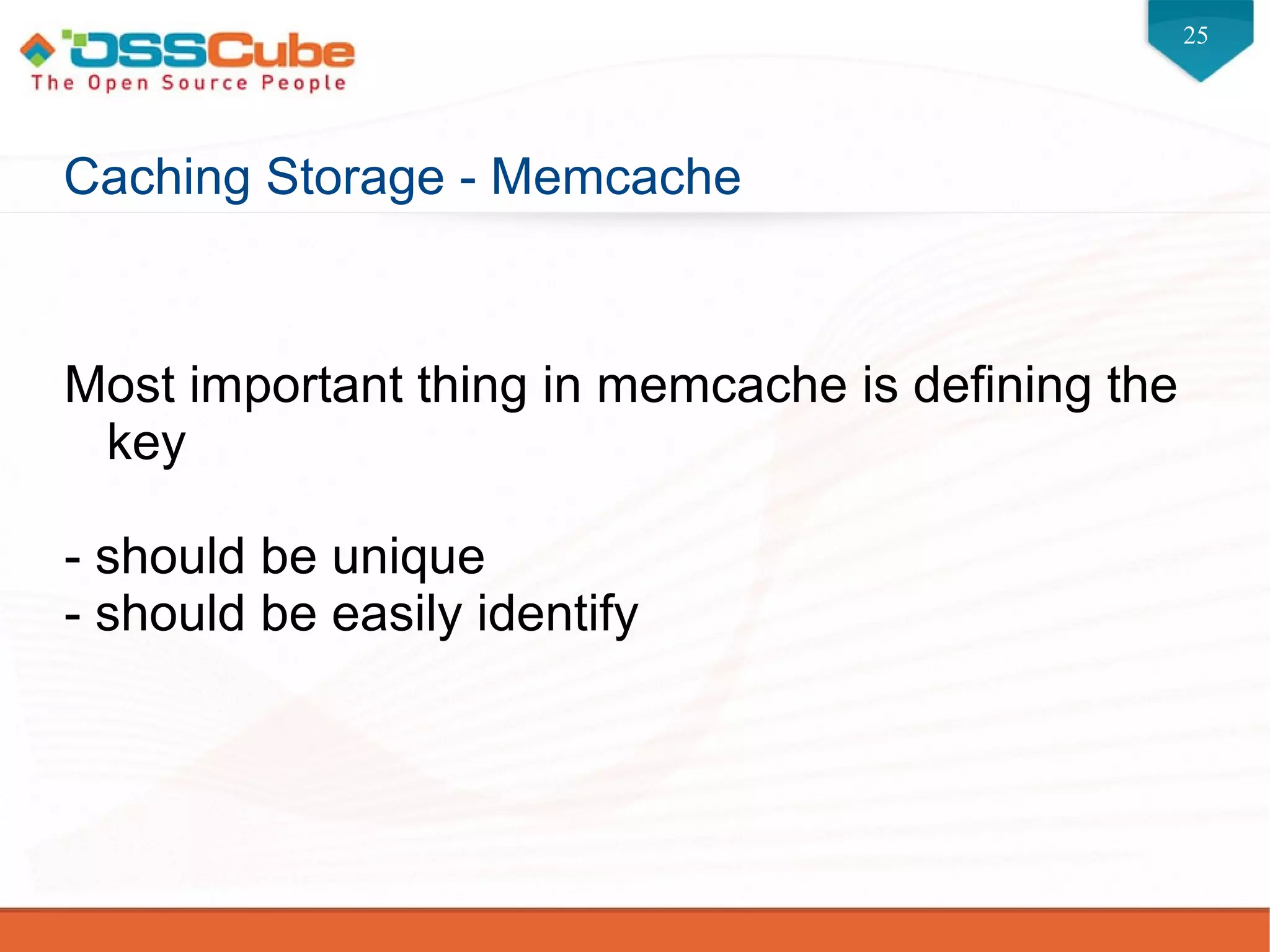 OSSCube
The Open Source People

25

Caching Storage - Memcache

Most important thing in memcache is defining the key

- should be unique
- should be easily identify